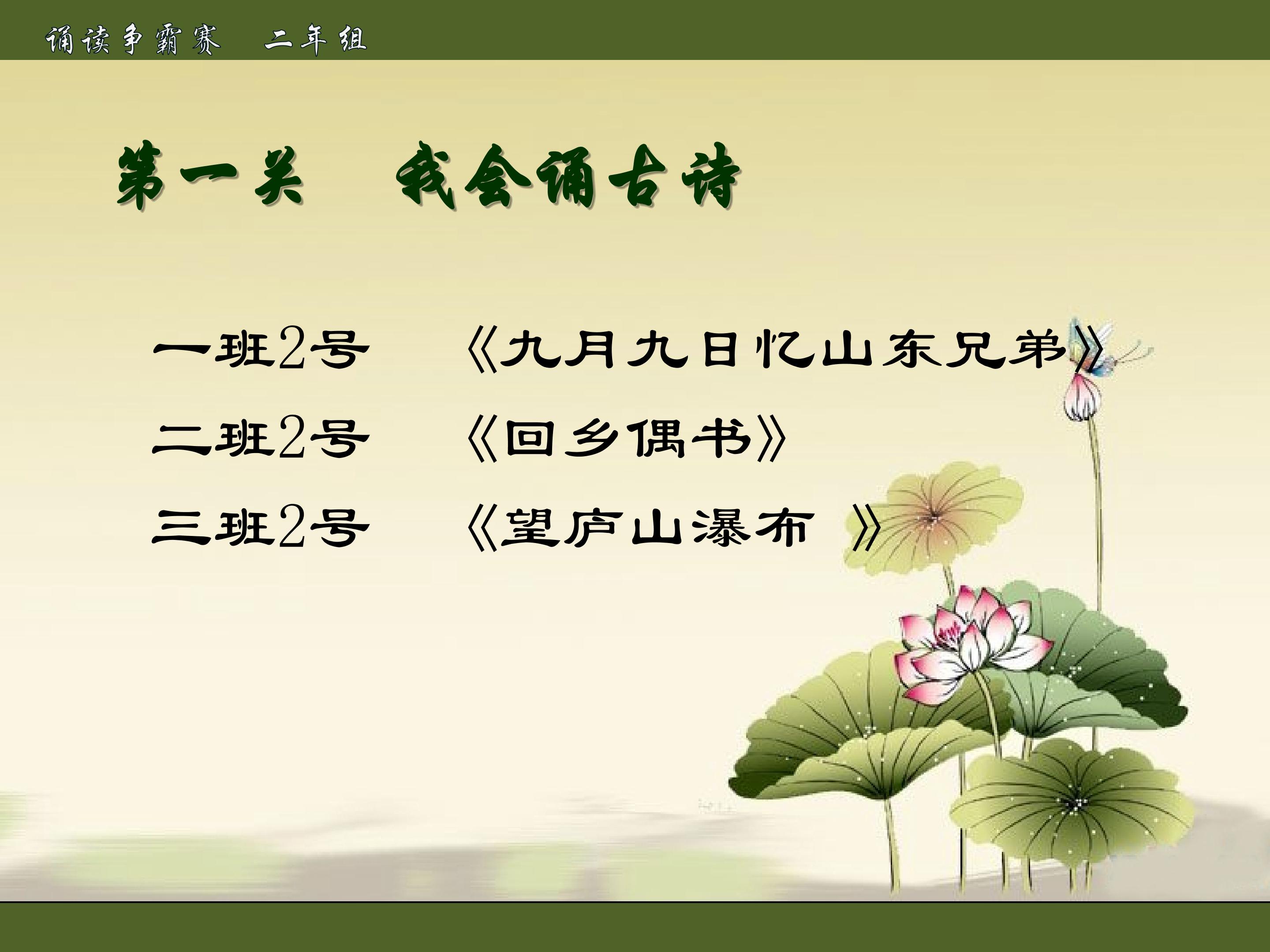 诵读争霸赛　二年组

第一关　我会诵古诗

一班2号　《九月九日忆山东兄弟》
二班2号　《回乡偶书》
三班2号　《望庐山瀑布 》